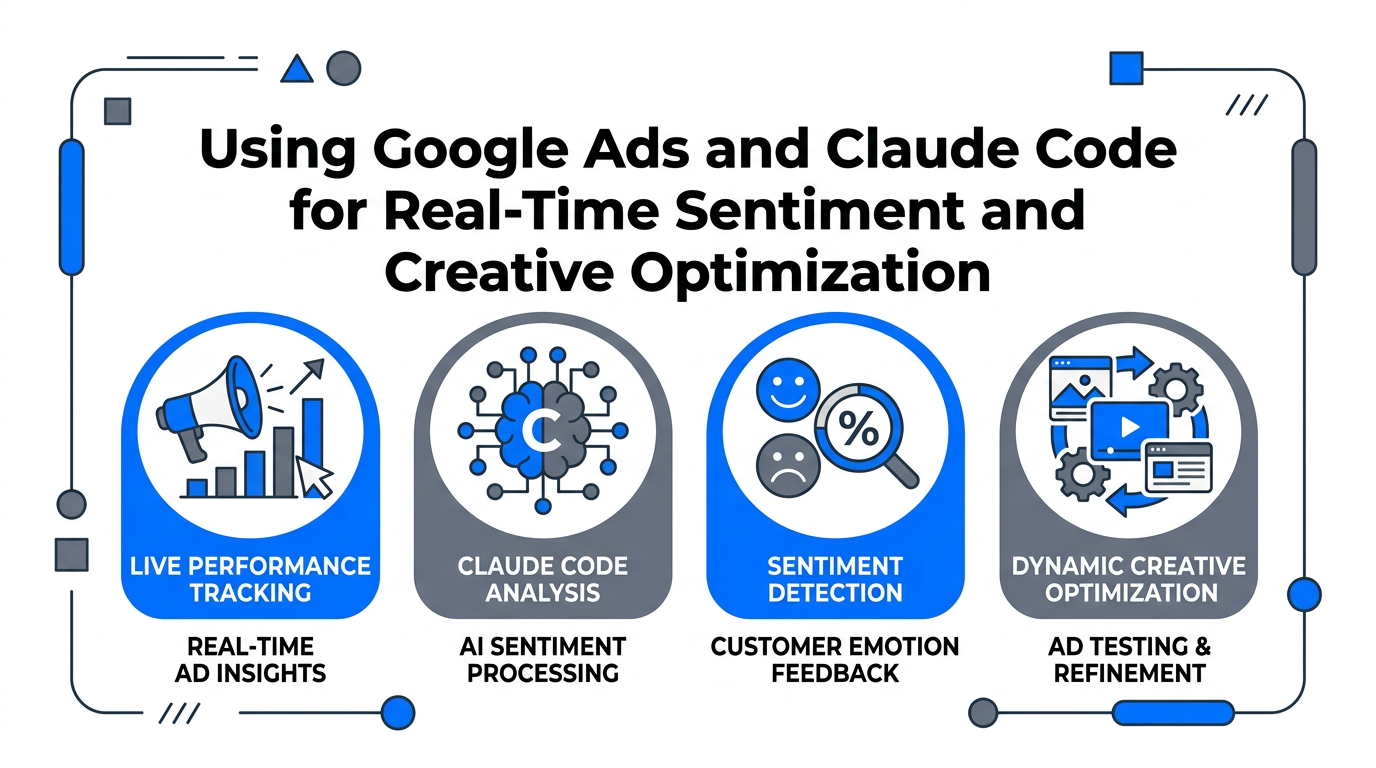 Using Google Ads and Claude Code for Real-Time Sentiment and Creative Optimization

C

%

LIVE PERFORMANCE TRACKING

REAL-TIME AD INSIGHTS

CLAUDE CODE ANALYSIS

AI SENTIMENT PROCESSING

SENTIMENT DETECTION

CUSTOMER EMOTION FEEDBACK

DYNAMIC CREATIVE OPTIMIZATION

AD TESTING & REFINEMENT